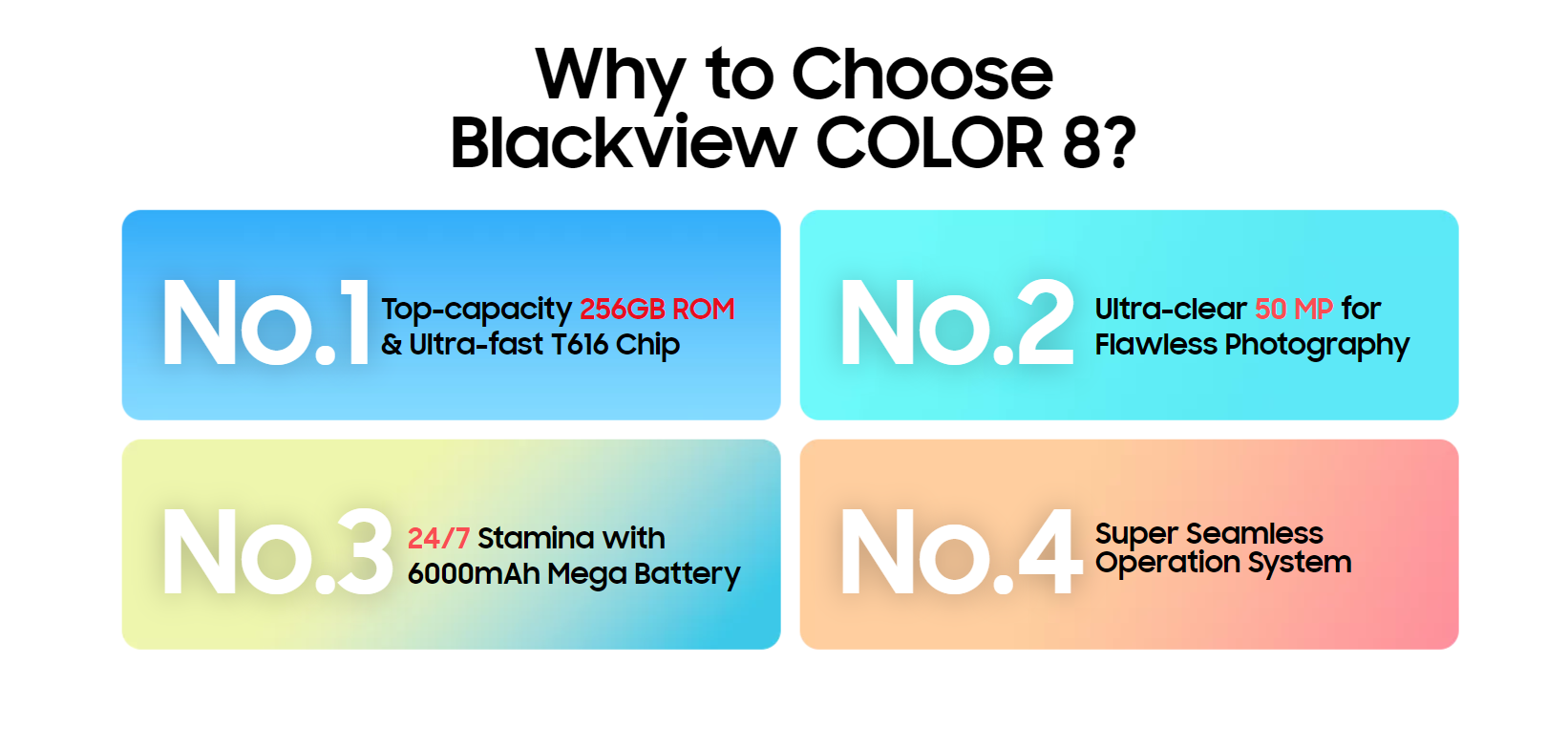 Why to Choose
Blackview COLOR 8?

No.1 Top-capacity 256GB ROM & Ultra-fast T616 Chip

No.2 Ultra-clear 50 MP for Flawless Photography

No.3 24/7 Stamina with 6000mAh Mega Battery

No.4 Super Seamless Operation System